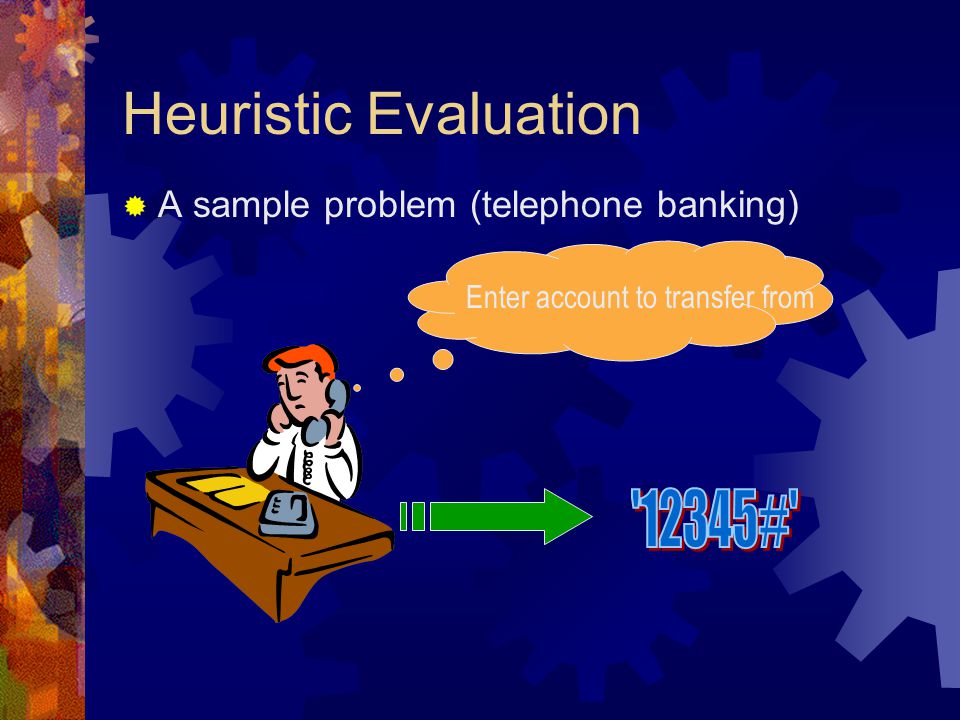 Heuristic Evaluation

A sample problem (telephone banking)

Enter account to transfer from

'12345#'